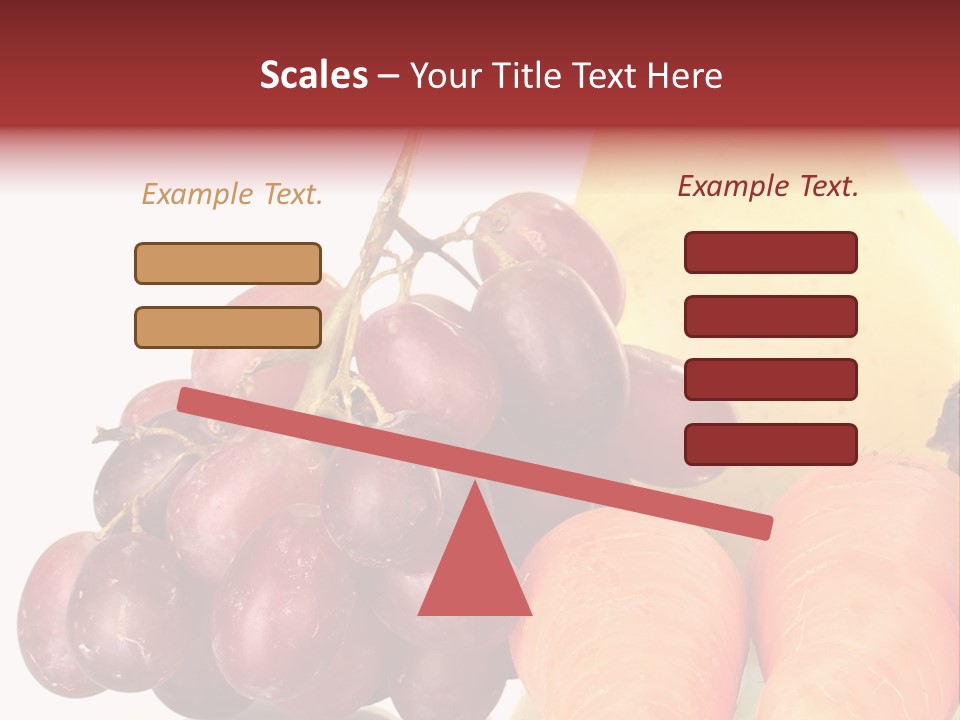 Scales – Your Title Text Here

Example Text.

Example Text.